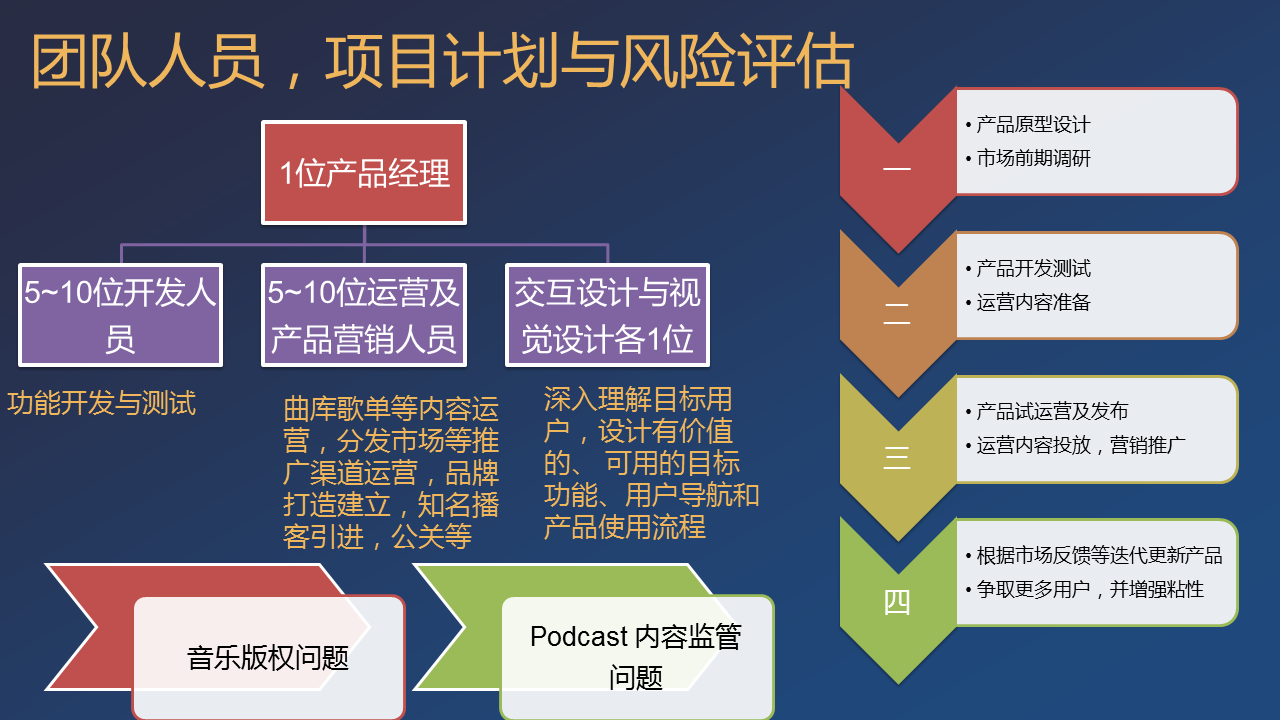 团队人员，项目计划与风险评估

1位产品经理

5~10位开发人员

5~10位运营及产品营销人员

交互设计与视觉设计各1位

功能开发与测试

曲库歌单等内容运营，分发市场等推广渠道运营，品牌打造建立，知名播客引进，公关等

深入理解目标用户，设计有价值的、可用的目标功能、用户导航和产品使用流程

音乐版权问题

Podcast 内容监管问题

一
• 产品原型设计
• 市场前期调研

二
• 产品开发测试
• 运营内容准备

三
• 产品试运营及发布
• 运营内容投放，营销推广

四
• 根据市场反馈等迭代更新产品
• 争取更多用户，并增强粘性